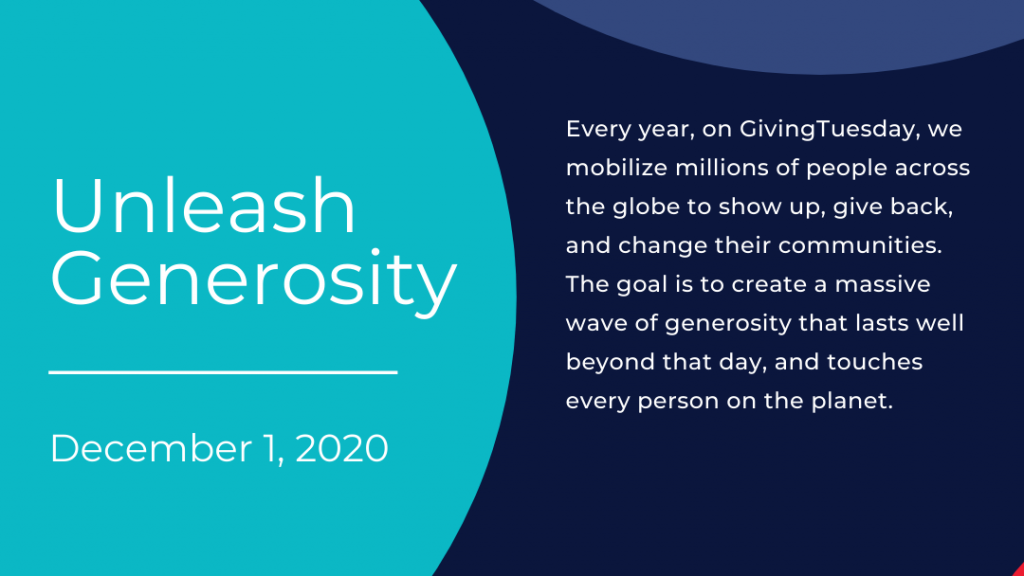 Unleash Generosity

December 1, 2020

Every year, on GivingTuesday, we mobilize millions of people across the globe to show up, give back, and change their communities. The goal is to create a massive wave of generosity that lasts well beyond that day, and touches every person on the planet.